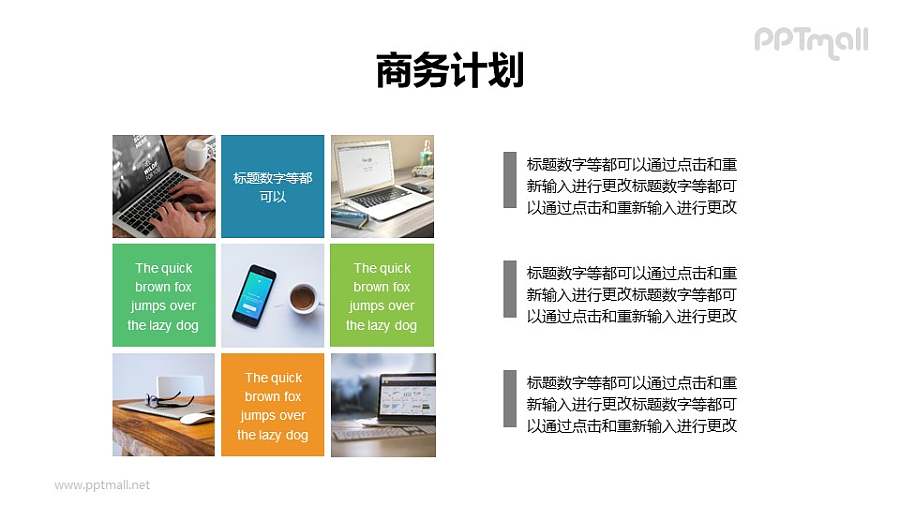 PPTmall

商务计划

标题数字等都可以

The quick brown fox jumps over the lazy dog

The quick brown fox jumps over the lazy dog

The quick brown fox jumps over the lazy dog

标题数字等都可以通过点击和重新输入进行更改标题数字等都可以通过点击和重新输入进行更改

标题数字等都可以通过点击和重新输入进行更改标题数字等都可以通过点击和重新输入进行更改

标题数字等都可以通过点击和重新输入进行更改标题数字等都可以通过点击和重新输入进行更改

www.pptmall.net